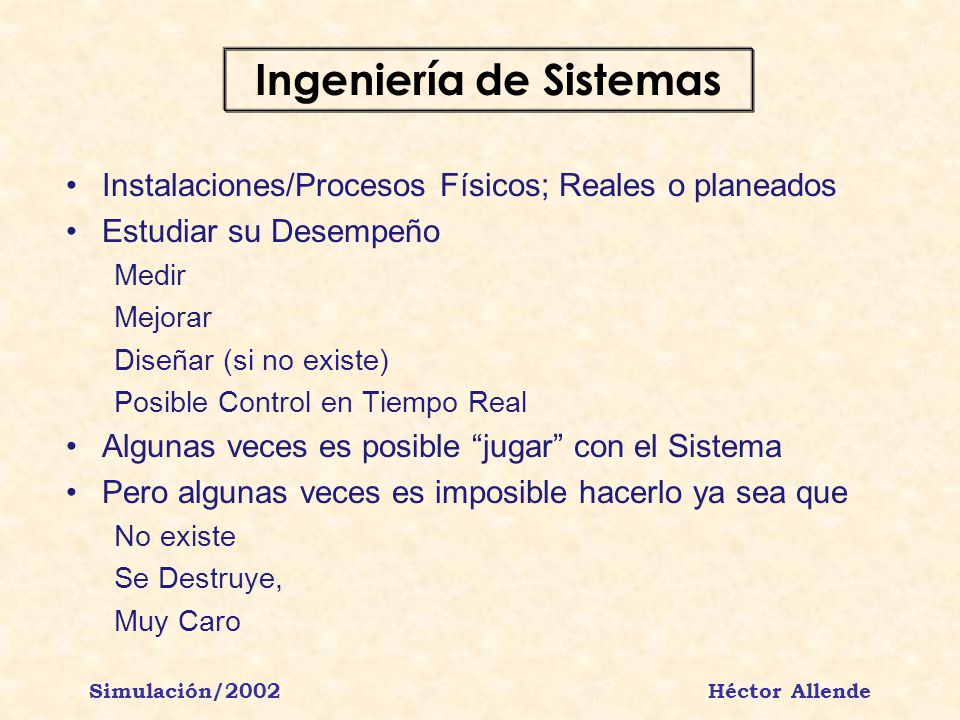 Ingeniería de Sistemas

• Instalaciones/Procesos Físicos; Reales o planeados
• Estudiar su Desempeño
Medir
Mejorar
Diseñar (si no existe)
Posible Control en Tiempo Real
• Algunas veces es posible “jugar” con el Sistema
• Pero algunas veces es imposible hacerlo ya sea que
No existe
Se Destruye,
Muy Caro

Simulación/2002
Héctor Allende